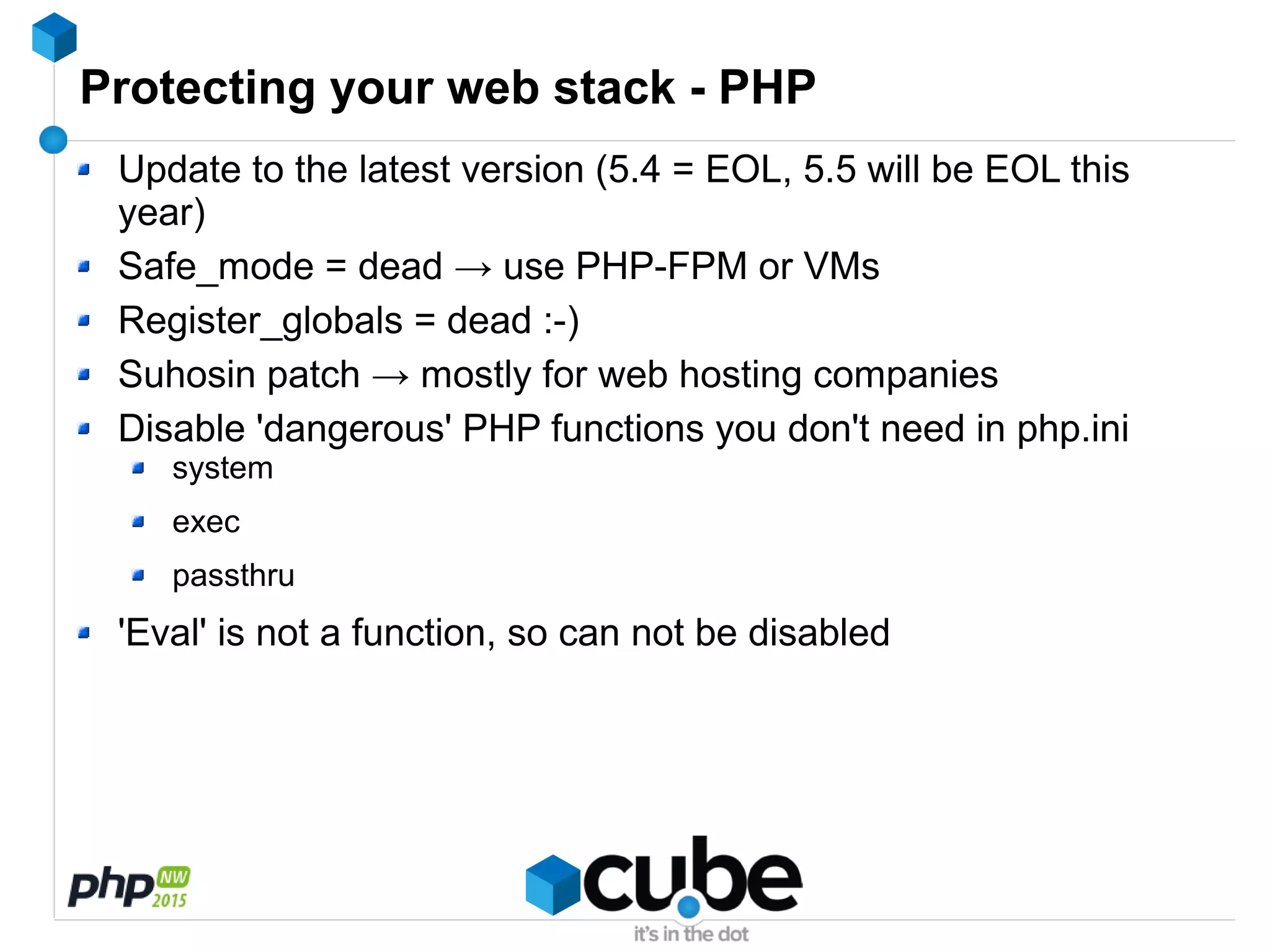 Protecting your web stack - PHP

- Update to the latest version (5.4 = EOL, 5.5 will be EOL this year)
- Safe_mode = dead → use PHP-FPM or VMs
- Register_globals = dead :-)
- Suhosin patch → mostly for web hosting companies
- Disable 'dangerous' PHP functions you don't need in php.ini
  - system
  - exec
  - passthru
- 'Eval' is not a function, so can not be disabled

php NW 2015

cube
it's in the dot